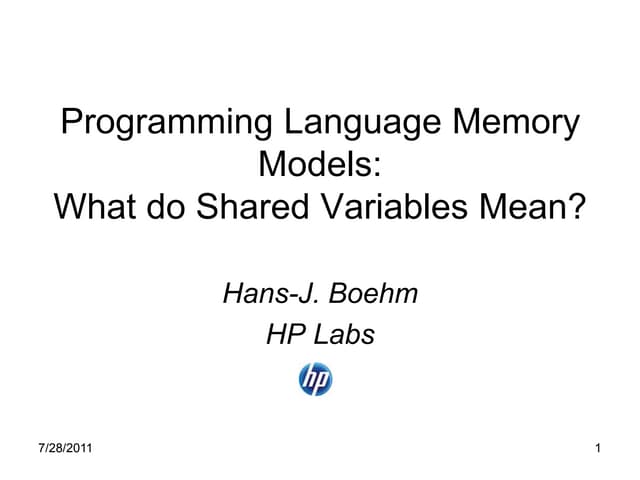 Programming Language Memory Models:
What do Shared Variables Mean?

Hans-J. Boehm
HP Labs

hp

7/28/2011

1